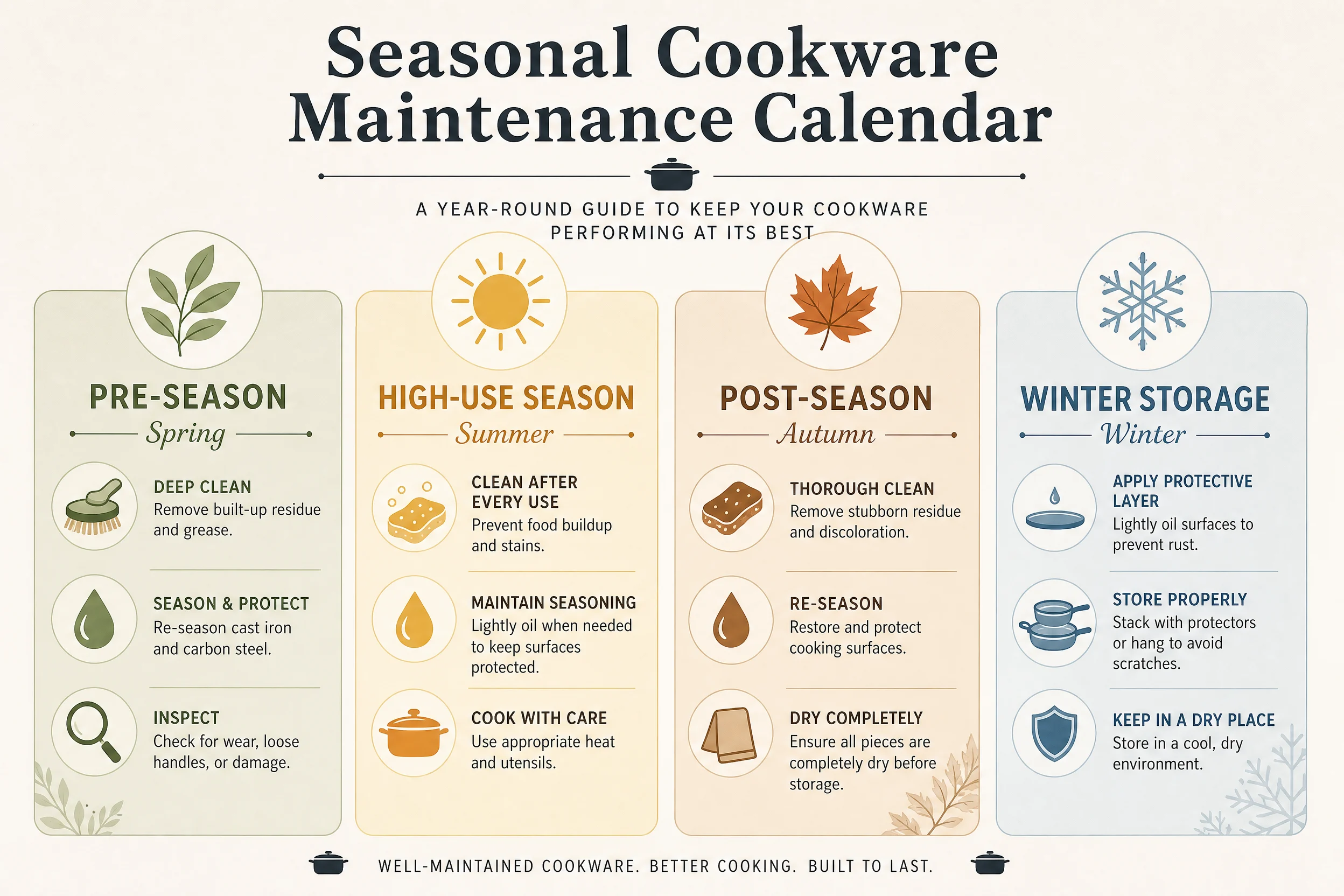 Seasonal Cookware Maintenance Calendar

A YEAR-ROUND GUIDE TO KEEP YOUR COOKWARE PERFORMING AT ITS BEST

PRE-SEASON
Spring

DEEP CLEAN
Remove built-up residue and grease.

SEASON & PROTECT
Re-season cast iron and carbon steel.

INSPECT
Check for wear, loose handles, or damage.

HIGH-USE SEASON
Summer

CLEAN AFTER EVERY USE
Prevent food buildup and stains.

MAINTAIN SEASONING
Lightly oil when needed to keep surfaces protected.

COOK WITH CARE
Use appropriate heat and utensils.

POST-SEASON
Autumn

THOROUGH CLEAN
Remove stubborn residue and discoloration.

RE-SEASON
Restore and protect cooking surfaces.

DRY COMPLETELY
Ensure all pieces are completely dry before storage.

WINTER STORAGE
Winter

APPLY PROTECTIVE LAYER
Lightly oil surfaces to prevent rust.

STORE PROPERLY
Stack with protectors or hang to avoid scratches.

KEEP IN A DRY PLACE
Store in a cool, dry environment.

WELL-MAINTAINED COOKWARE. BETTER COOKING. BUILT TO LAST.